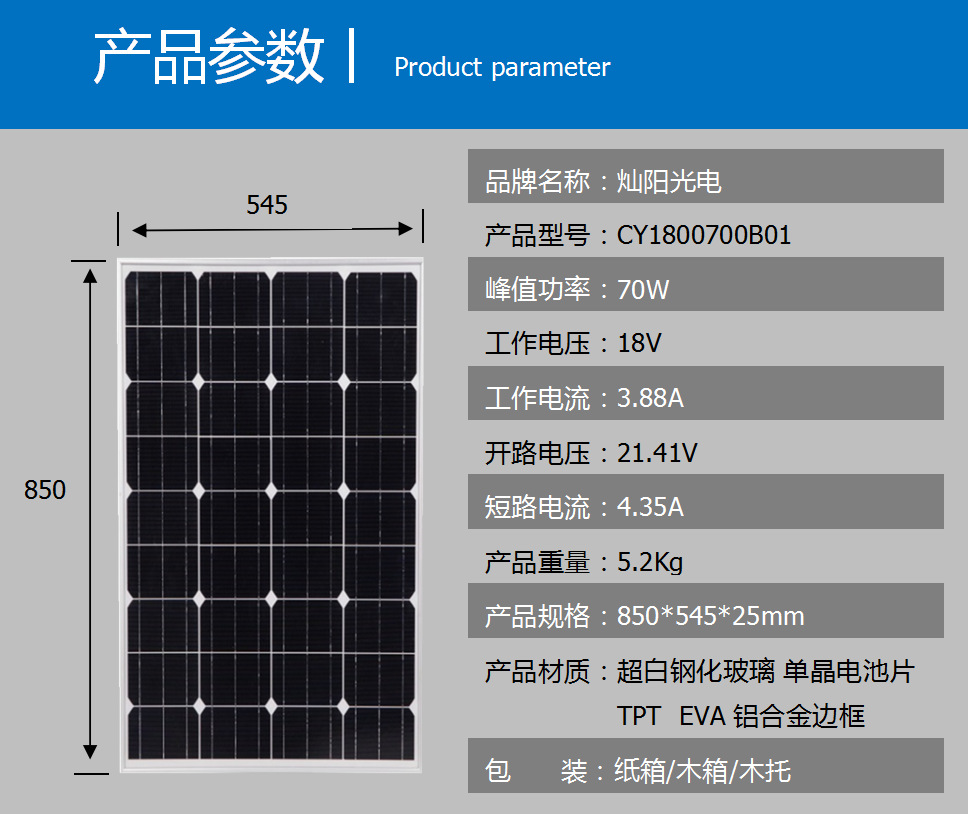 产品参数 | Product parameter

545

850

品牌名称：灿阳光电

产品型号：CY1800700B01

峰值功率：70W

工作电压：18V

工作电流：3.88A

开路电压：21.41V

短路电流：4.35A

产品重量：5.2Kg

产品规格：850*545*25mm

产品材质：超白钢化玻璃 单晶电池片 TPT EVA 铝合金边框

包 装：纸箱/木箱/木托